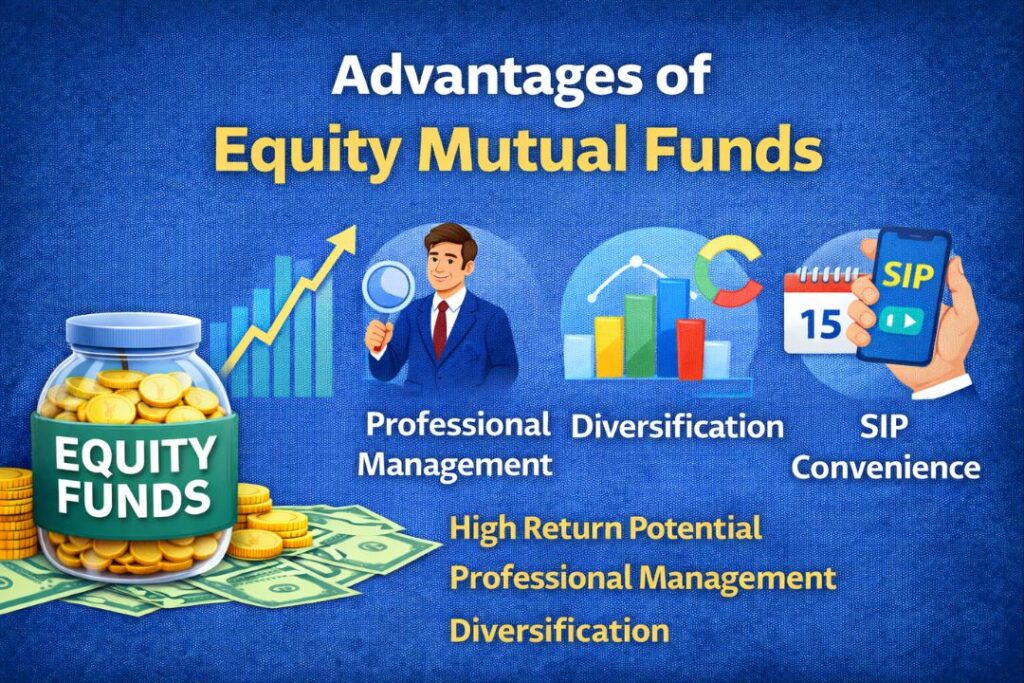 Advantages of
Equity Mutual Funds

EQUITY FUNDS

Professional Management

Diversification

15

SIP

SIP Convenience

High Return Potential
Professional Management
Diversification